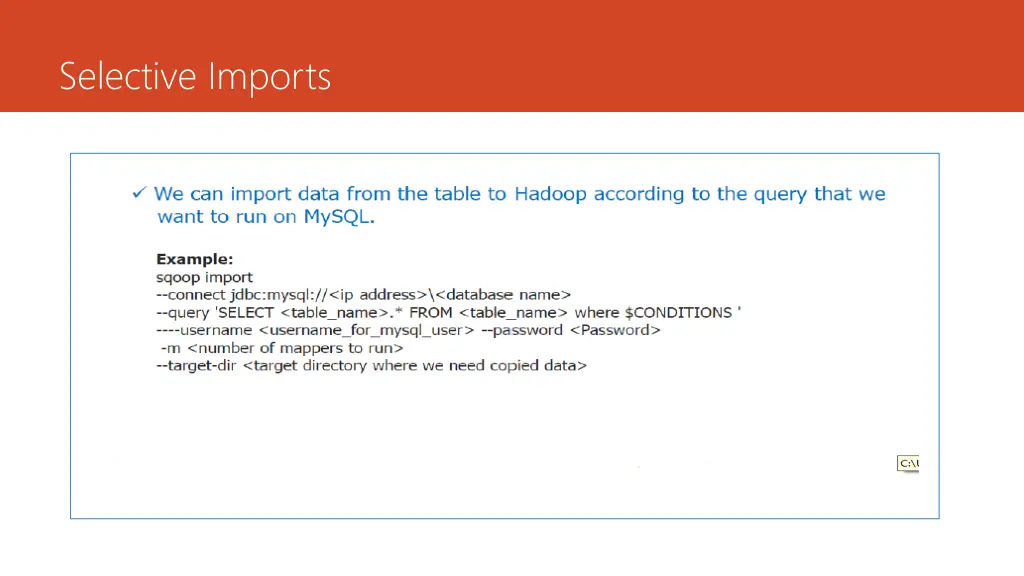 Selective Imports

✓ We can import data from the table to Hadoop according to the query that we want to run on MySQL.

Example:
sqoop import
--connect jdbc:mysql://<ip address>\<database name>
--query 'SELECT <table_name>.* FROM <table_name> where $CONDITIONS '
----username <username_for_mysql_user> --password <Password>
-m <number of mappers to run>
--target-dir <target directory where we need copied data>

C:\